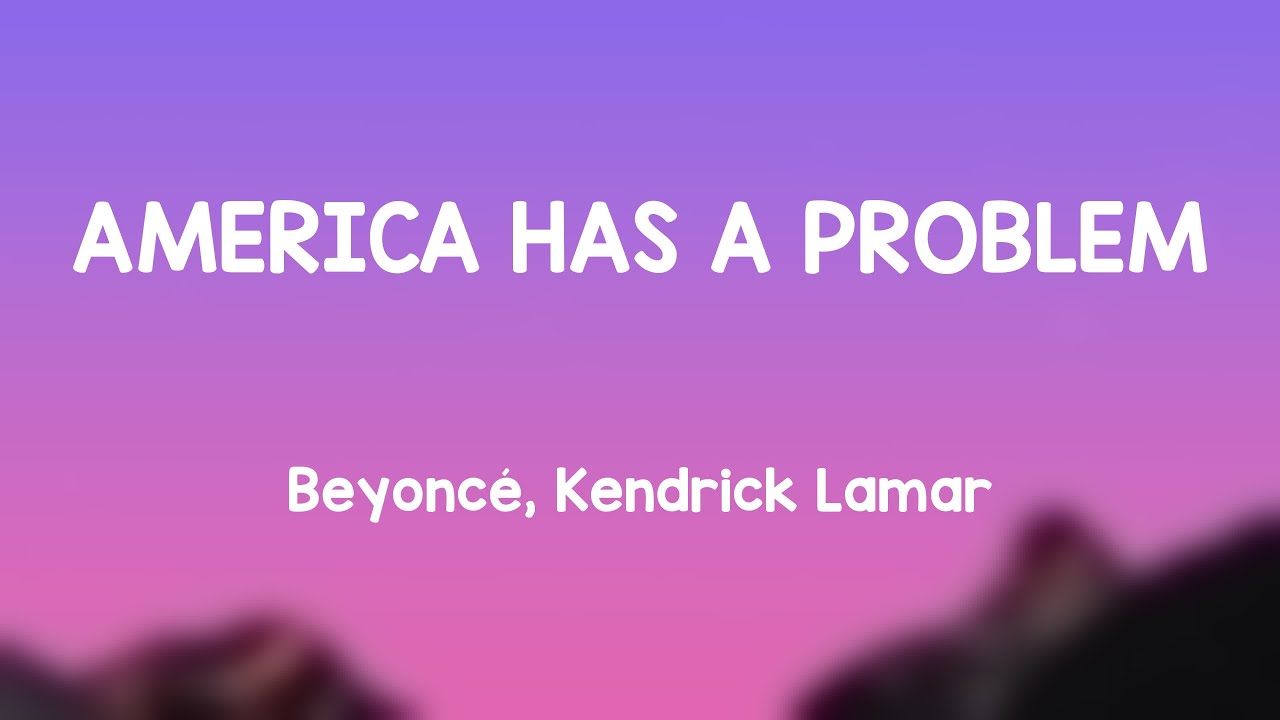 AMERICA HAS A PROBLEM

Beyoncé, Kendrick Lamar